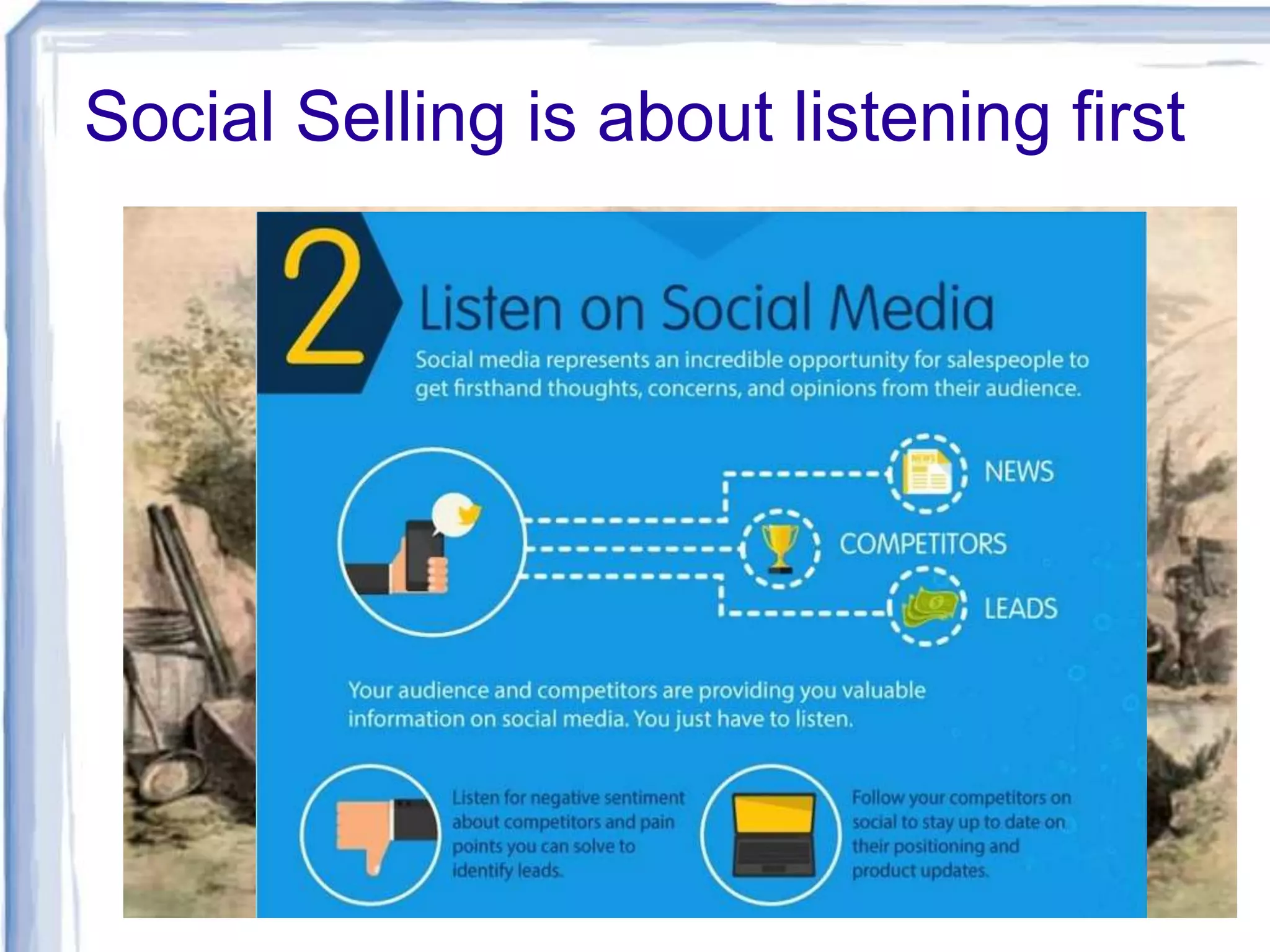 Social Selling is about listening first

2

Listen on Social Media

Social media represents an incredible opportunity for salespeople to get firsthand thoughts, concerns, and opinions from their audience.

NEWS

NEWS

COMPETITORS

LEADS

Your audience and competitors are providing you valuable information on social media. You just have to listen.

Listen for negative sentiment about competitors and pain points you can solve to identify leads.

Follow your competitors on social to stay up to date on their positioning and product updates.